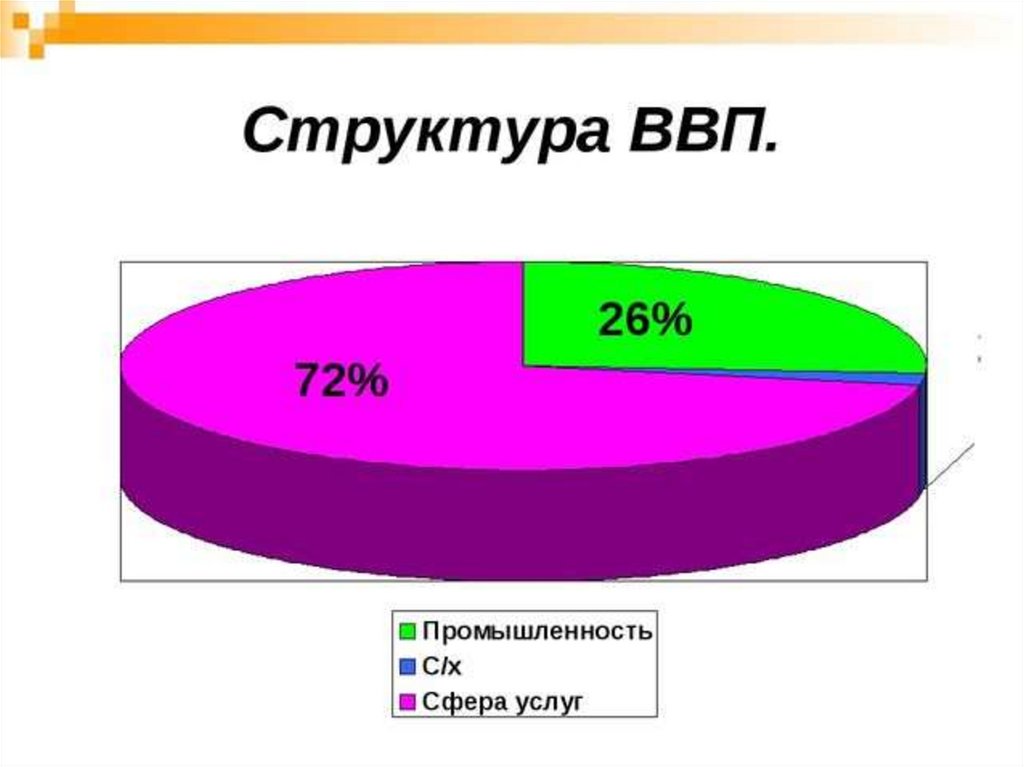 Структура ВВП.

26%

72%

Промышленность
С/х
Сфера услуг